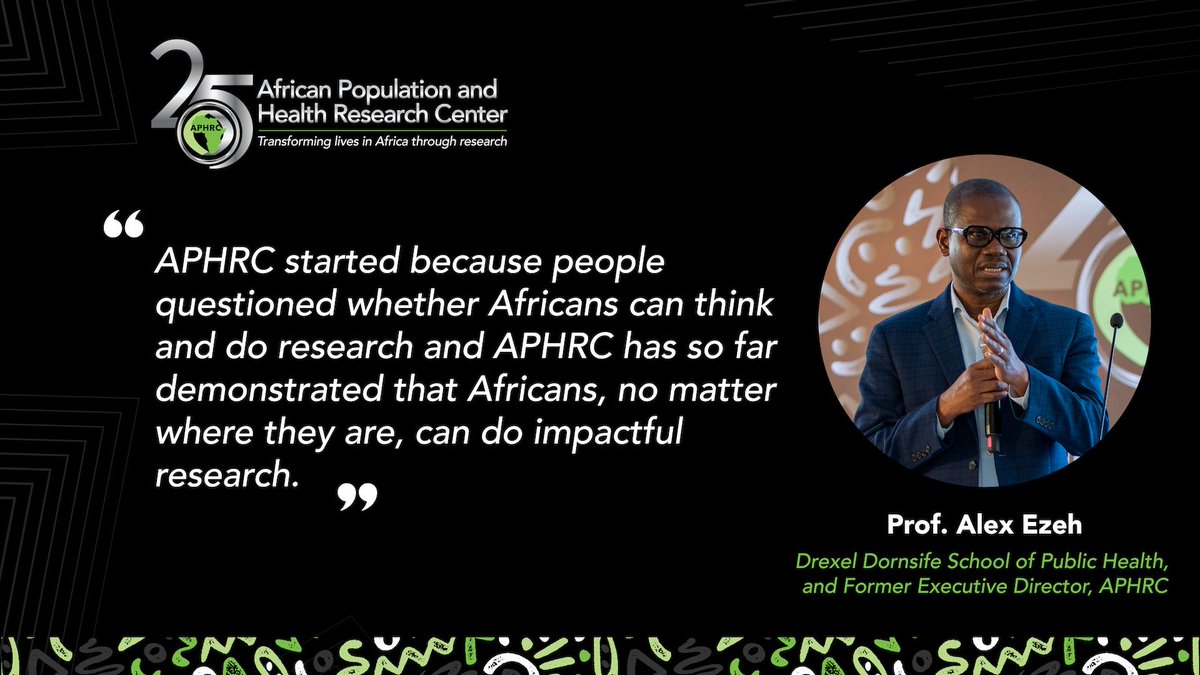 25
APHRC
African Population and Health Research Center
Transforming lives in Africa through research

“APHRC started because people questioned whether Africans can think and do research and APHRC has so far demonstrated that Africans, no matter where they are, can do impactful research.”

Prof. Alex Ezeh
Drexel Dornsife School of Public Health, and Former Executive Director, APHRC